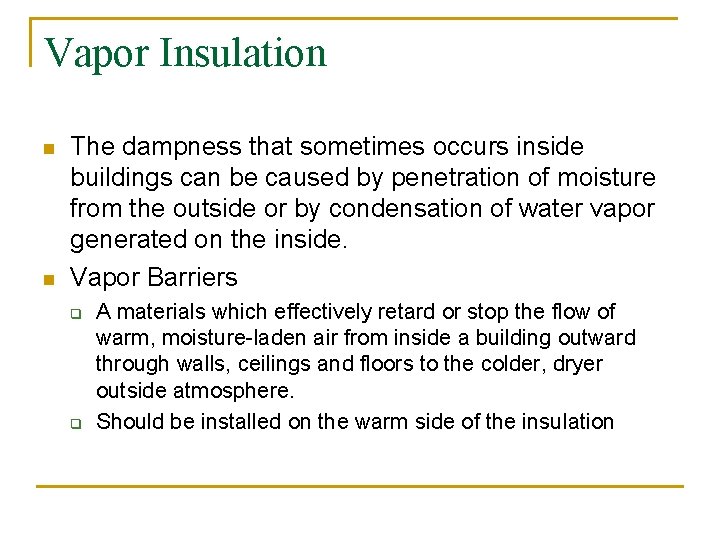 Vapor Insulation

- The dampness that sometimes occurs inside buildings can be caused by penetration of moisture from the outside or by condensation of water vapor generated on the inside.
- Vapor Barriers
  - A materials which effectively retard or stop the flow of warm, moisture-laden air from inside a building outward through walls, ceilings and floors to the colder, dryer outside atmosphere.
  - Should be installed on the warm side of the insulation